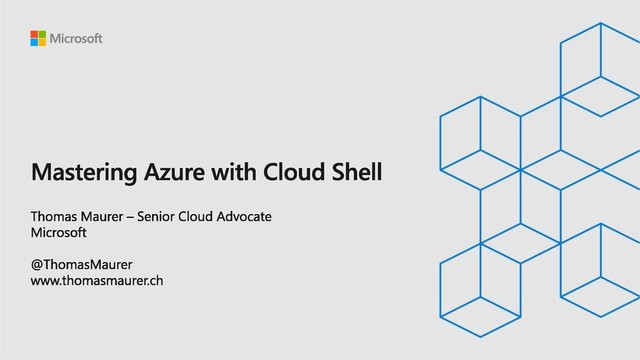 Microsoft

Mastering Azure with Cloud Shell

Thomas Maurer – Senior Cloud Advocate
Microsoft

@ThomasMaurer
www.thomasmaurer.ch